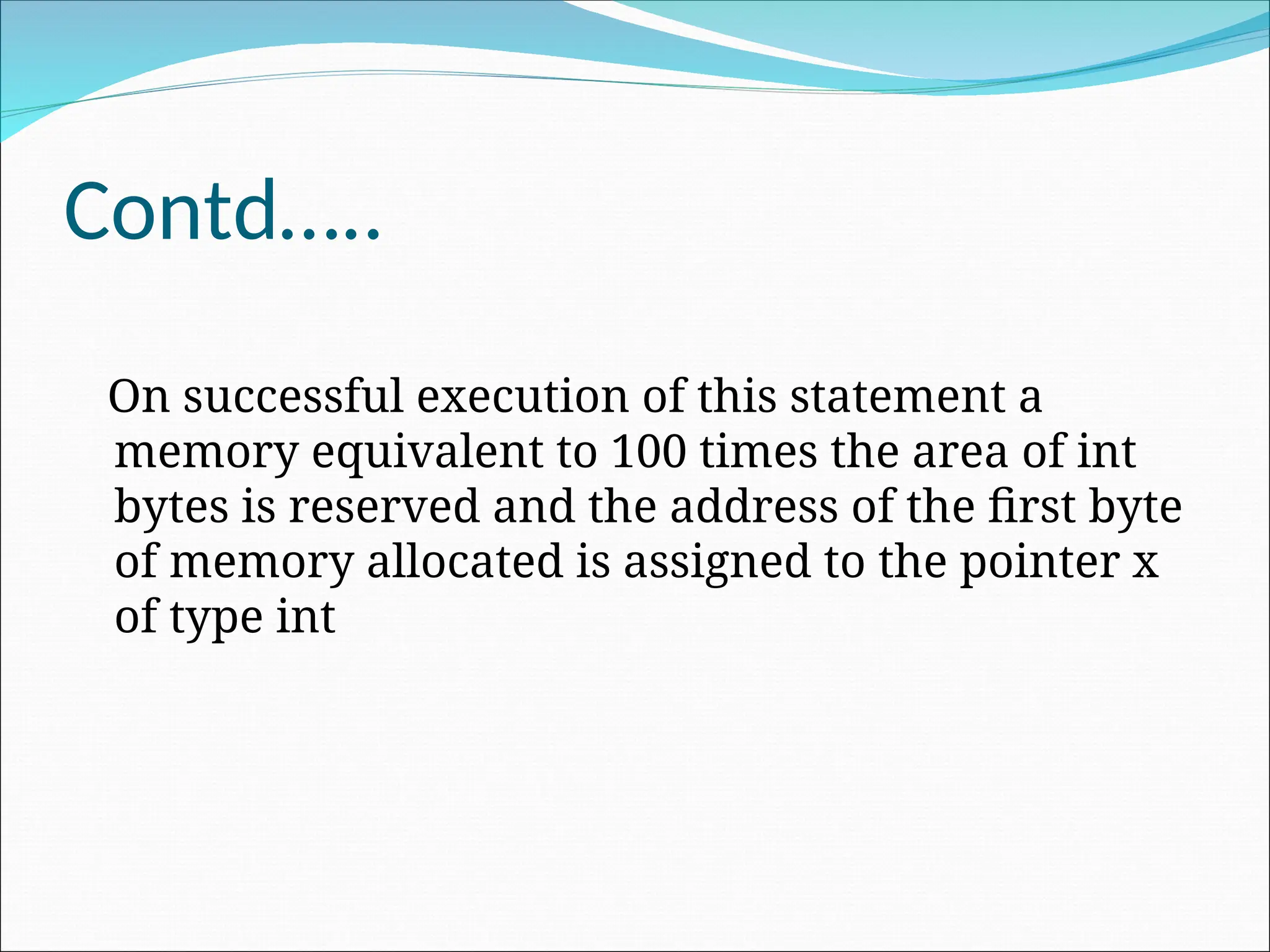 Contd…..

On successful execution of this statement a memory equivalent to 100 times the area of int bytes is reserved and the address of the first byte of memory allocated is assigned to the pointer x of type int